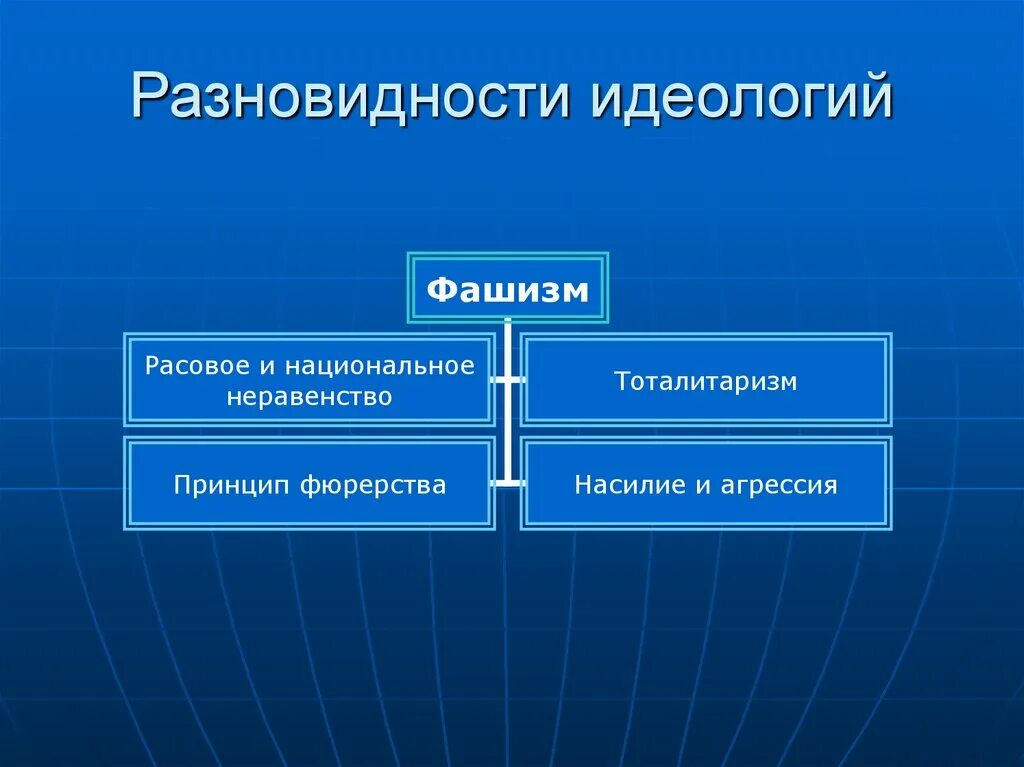 Разновидности идеологий

Фашизм

Расовое и национальное неравенство

Тоталитаризм

Принцип фюрерства

Насилие и агрессия